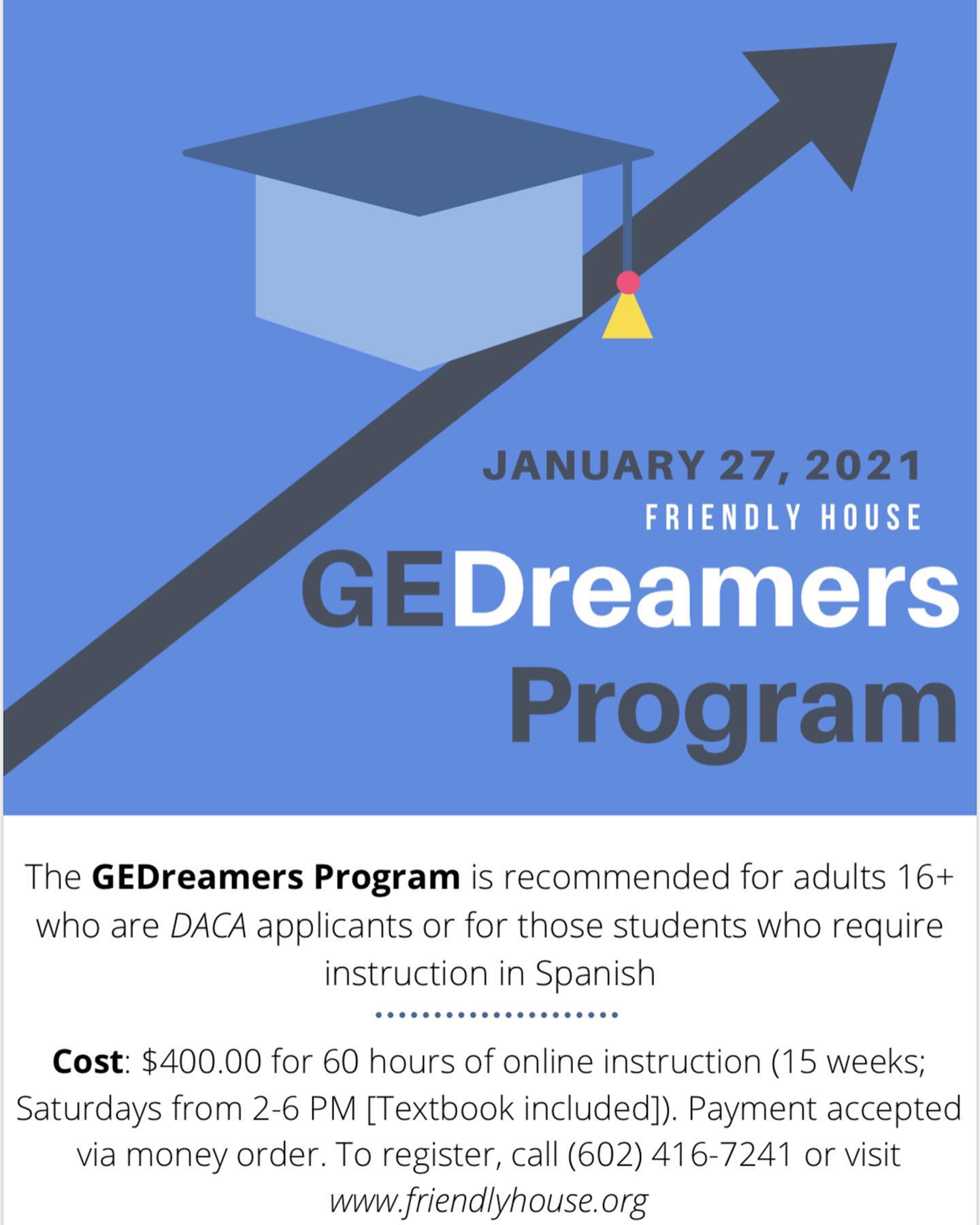 JANUARY 27, 2021
FRIENDLY HOUSE

GEDreamers Program

The GEDreamers Program is recommended for adults 16+ who are DACA applicants or for those students who require instruction in Spanish

Cost: $400.00 for 60 hours of online instruction (15 weeks; Saturdays from 2-6 PM [Textbook included]). Payment accepted via money order. To register, call (602) 416-7241 or visit www.friendlyhouse.org